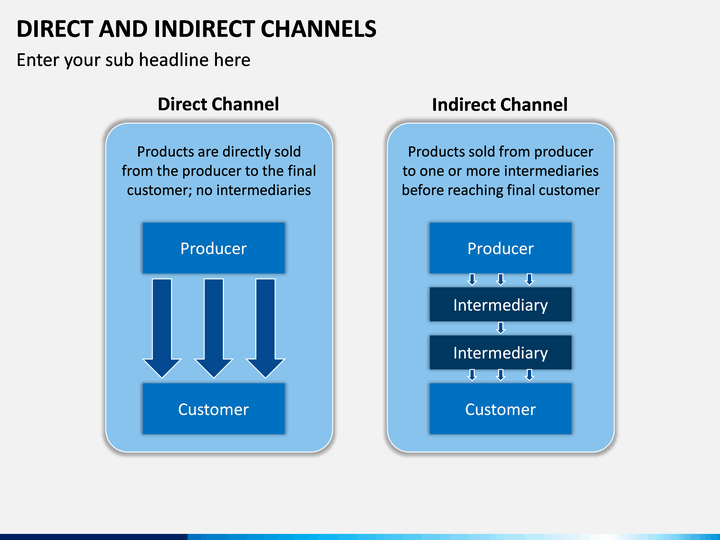 DIRECT AND INDIRECT CHANNELS
Enter your sub headline here

Direct Channel

Products are directly sold from the producer to the final customer; no intermediaries

Producer

Customer

Indirect Channel

Products sold from producer to one or more intermediaries before reaching final customer

Producer

Intermediary

Intermediary

Customer